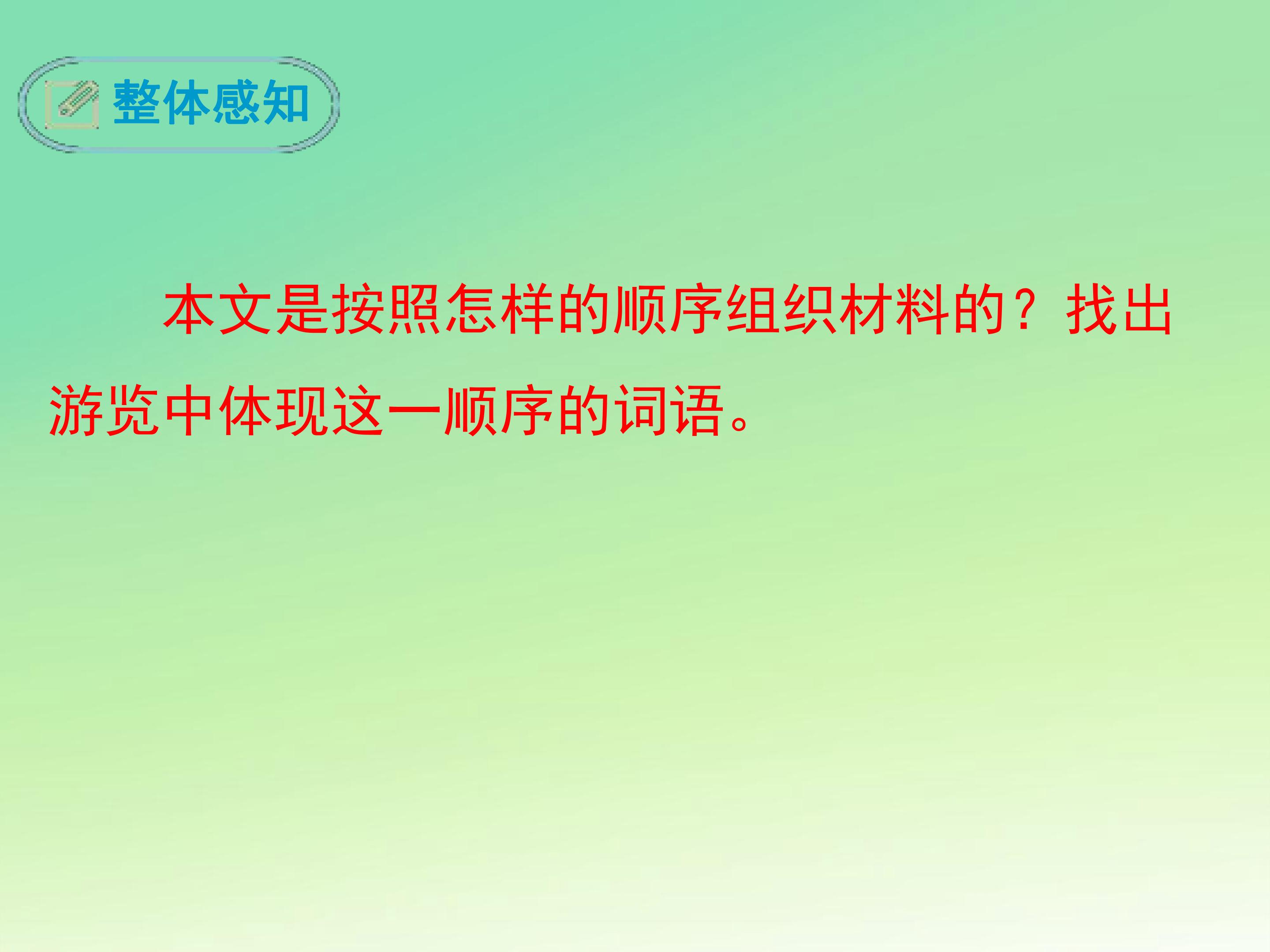 整体感知

本文是按照怎样的顺序组织材料的？找出游览中体现这一顺序的词语。